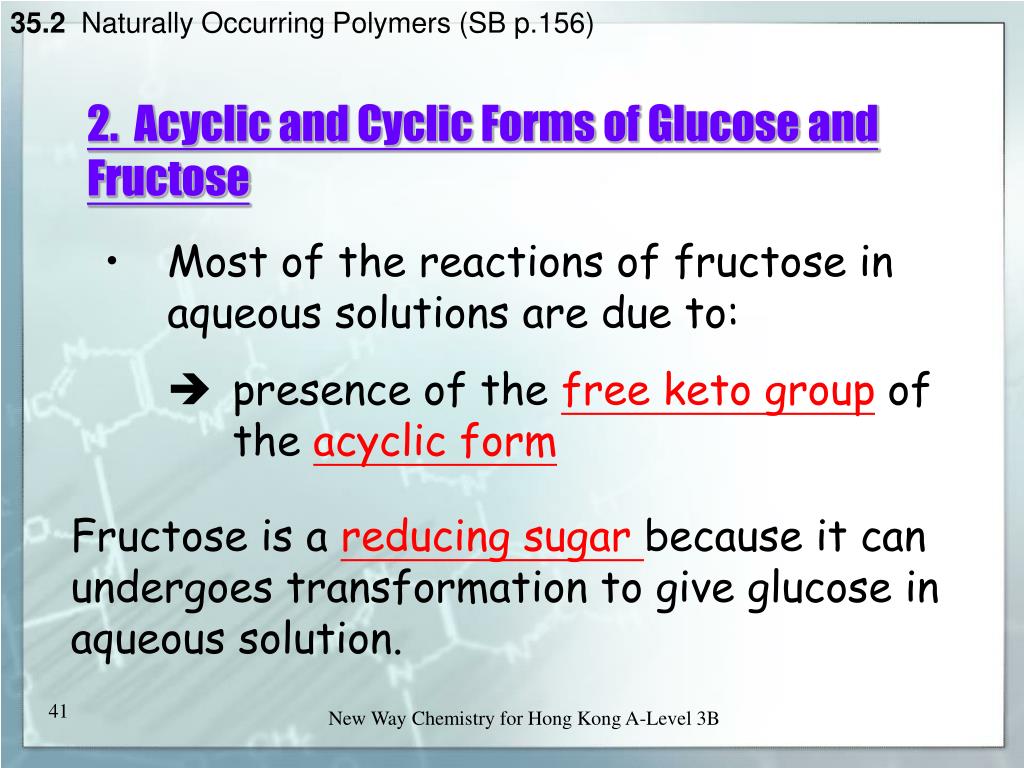 35.2 Naturally Occurring Polymers (SB p.156)

2. Acyclic and Cyclic Forms of Glucose and Fructose

• Most of the reactions of fructose in aqueous solutions are due to:

➔ presence of the free keto group of the acyclic form

Fructose is a reducing sugar because it can undergoes transformation to give glucose in aqueous solution.

41

New Way Chemistry for Hong Kong A-Level 3B